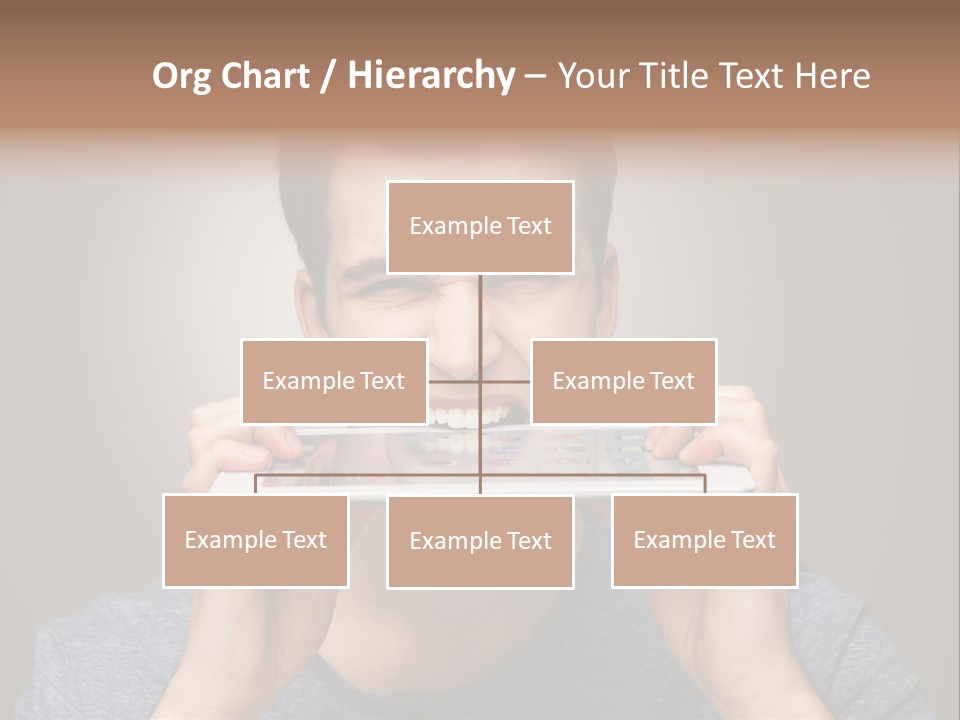 Org Chart / Hierarchy – Your Title Text Here

Example Text

Example Text

Example Text

Example Text

Example Text

Example Text